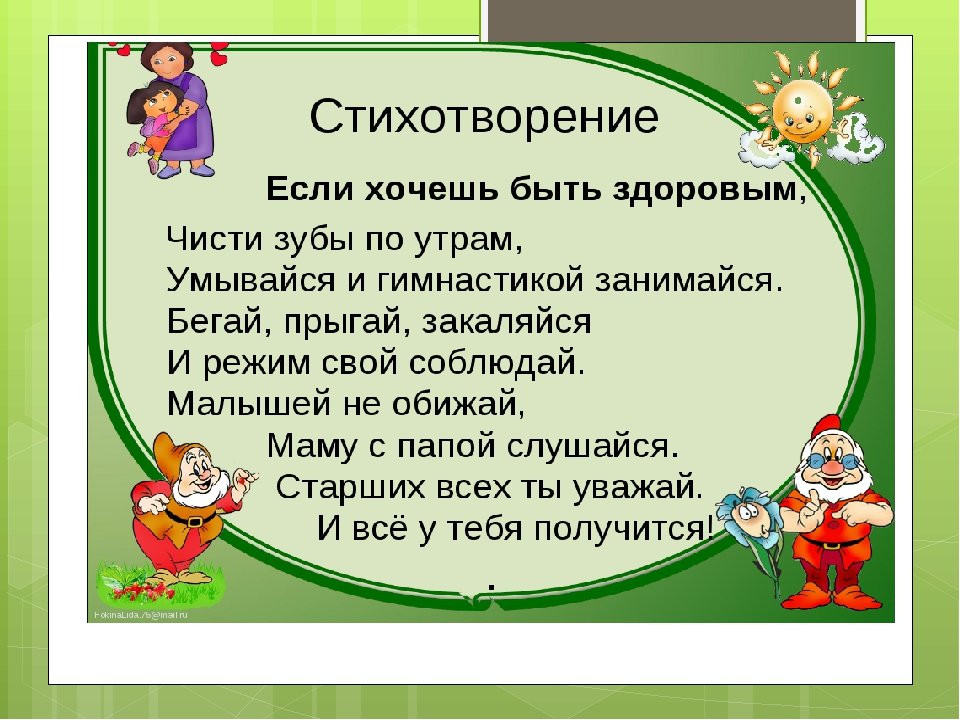 Стихотворение

Если хочешь быть здоровым,

Чисти зубы по утрам,
Умывайся и гимнастикой занимайся.
Бегай, прыгай, закаляйся
И режим свой соблюдай.
Малышей не обижай,
Маму с папой слушайся.
Старших всех ты уважай.
И всё у тебя получится!

.

FokinaLida.75@mail.ru